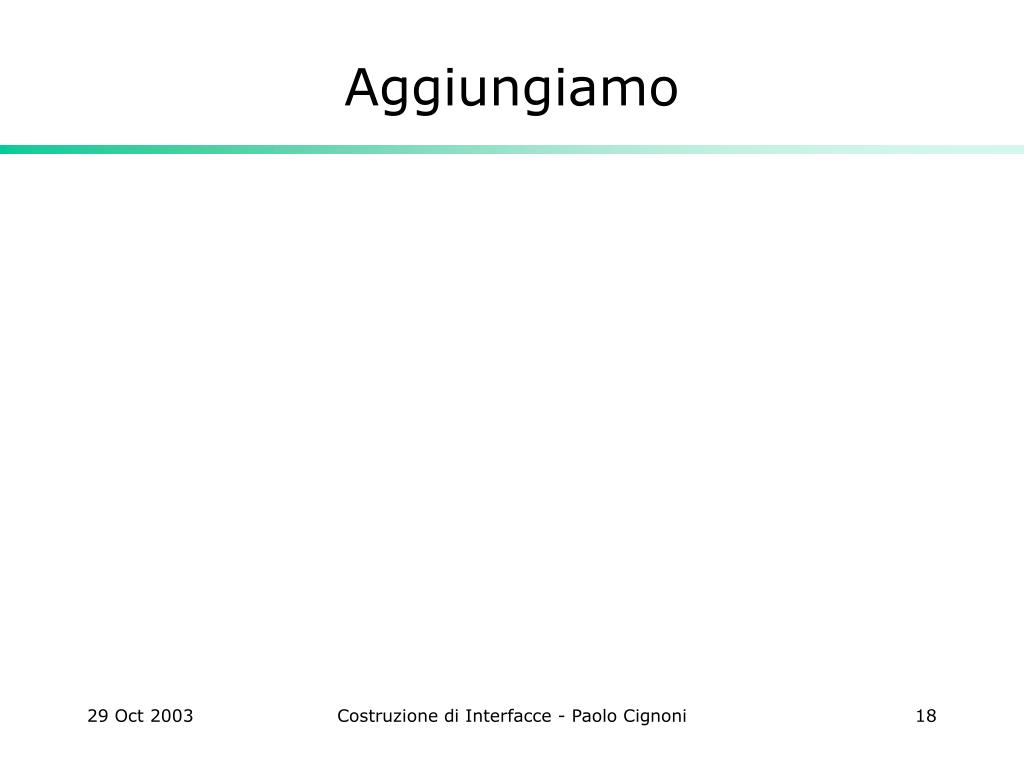 Aggiungiamo

29 Oct 2003

Costruzione di Interfacce - Paolo Cignoni

18